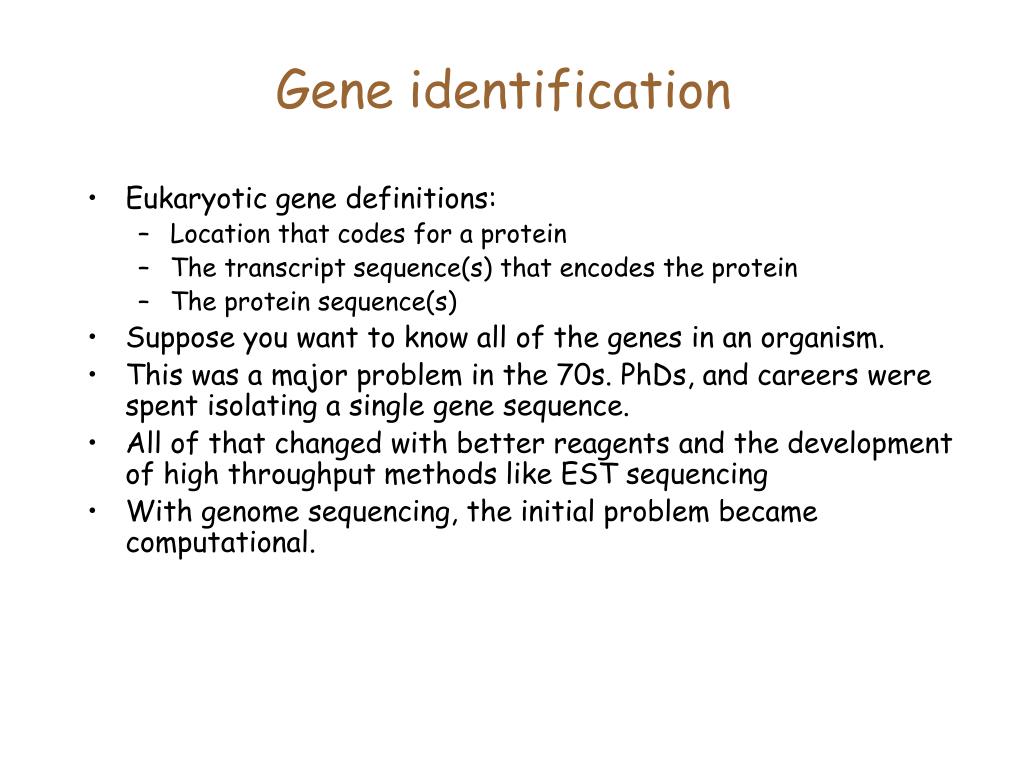 Gene identification

• Eukaryotic gene definitions:
  – Location that codes for a protein
  – The transcript sequence(s) that encodes the protein
  – The protein sequence(s)
• Suppose you want to know all of the genes in an organism.
• This was a major problem in the 70s. PhDs, and careers were spent isolating a single gene sequence.
• All of that changed with better reagents and the development of high throughput methods like EST sequencing
• With genome sequencing, the initial problem became computational.